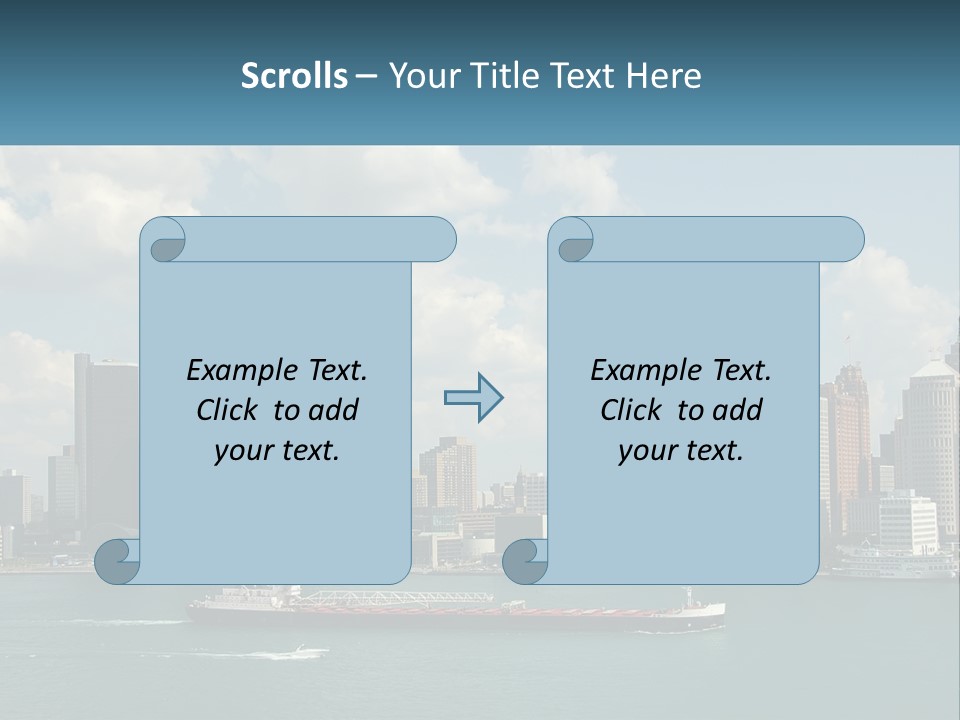 Scrolls – Your Title Text Here

Example Text. Click to add your text.

Example Text. Click to add your text.